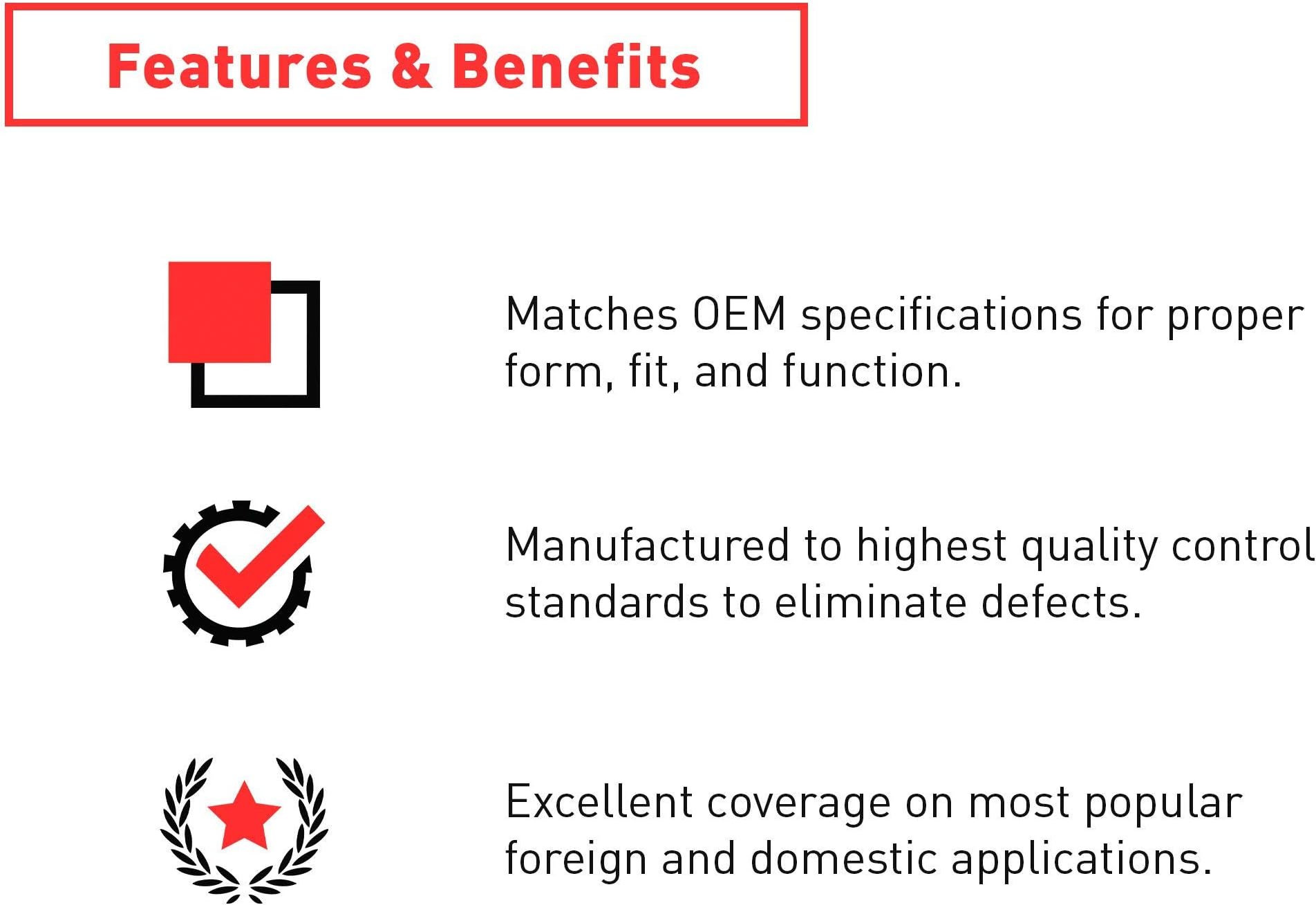 Features & Benefits

Matches OEM specifications for proper form, fit, and function.

Manufactured to highest quality control standards to eliminate defects.

Excellent coverage on most popular foreign and domestic applications.